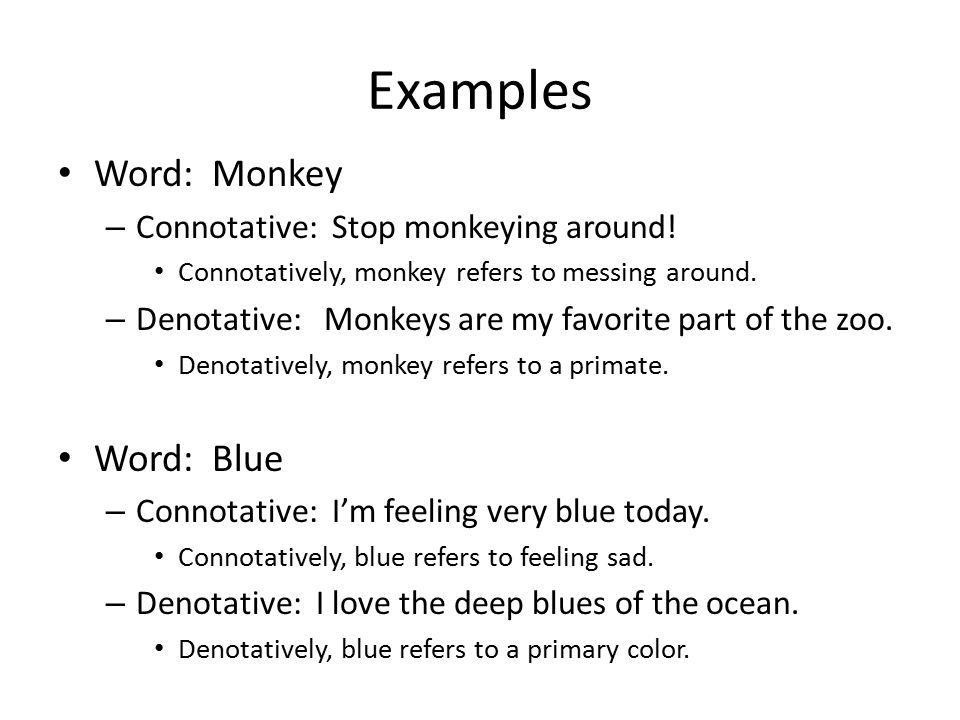 Examples

• Word: Monkey
– Connotative: Stop monkeying around!
• Connotatively, monkey refers to messing around.
– Denotative: Monkeys are my favorite part of the zoo.
• Denotatively, monkey refers to a primate.

• Word: Blue
– Connotative: I'm feeling very blue today.
• Connotatively, blue refers to feeling sad.
– Denotative: I love the deep blues of the ocean.
• Denotatively, blue refers to a primary color.